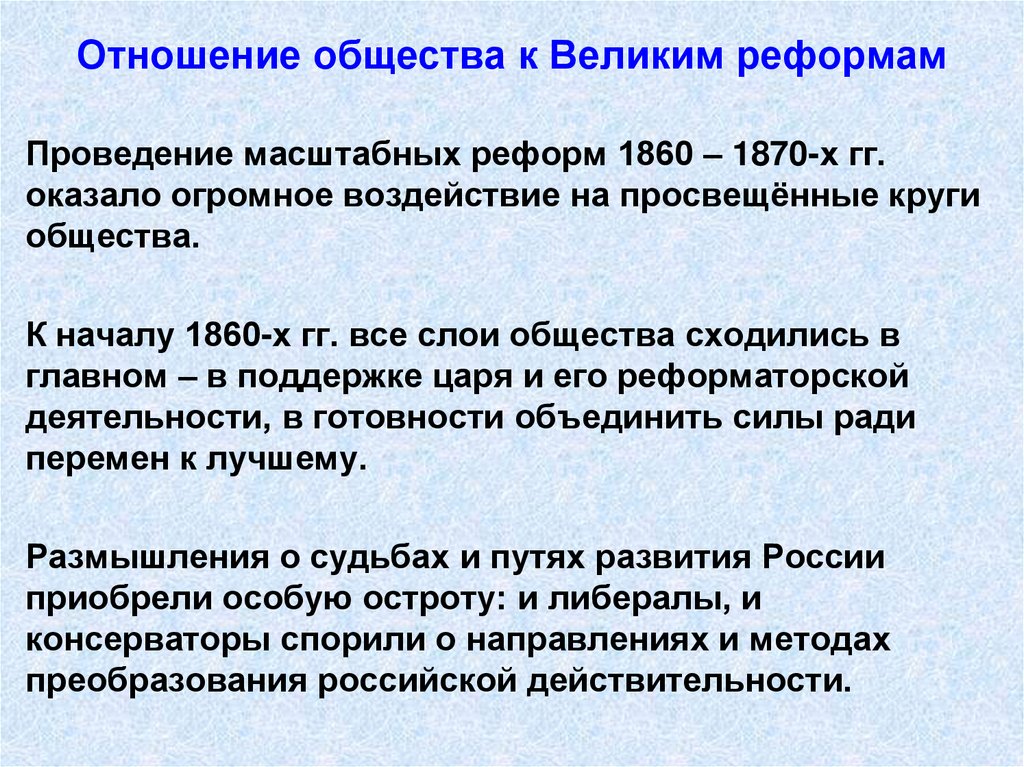 Отношение общества к Великим реформам

Проведение масштабных реформ 1860 – 1870-х гг. оказало огромное воздействие на просвещённые круги общества.

К началу 1860-х гг. все слои общества сходились в главном – в поддержке царя и его реформаторской деятельности, в готовности объединить силы ради перемен к лучшему.

Размышления о судьбах и путях развития России приобрели особую остроту: и либералы, и консерваторы спорили о направлениях и методах преобразования российской действительности.